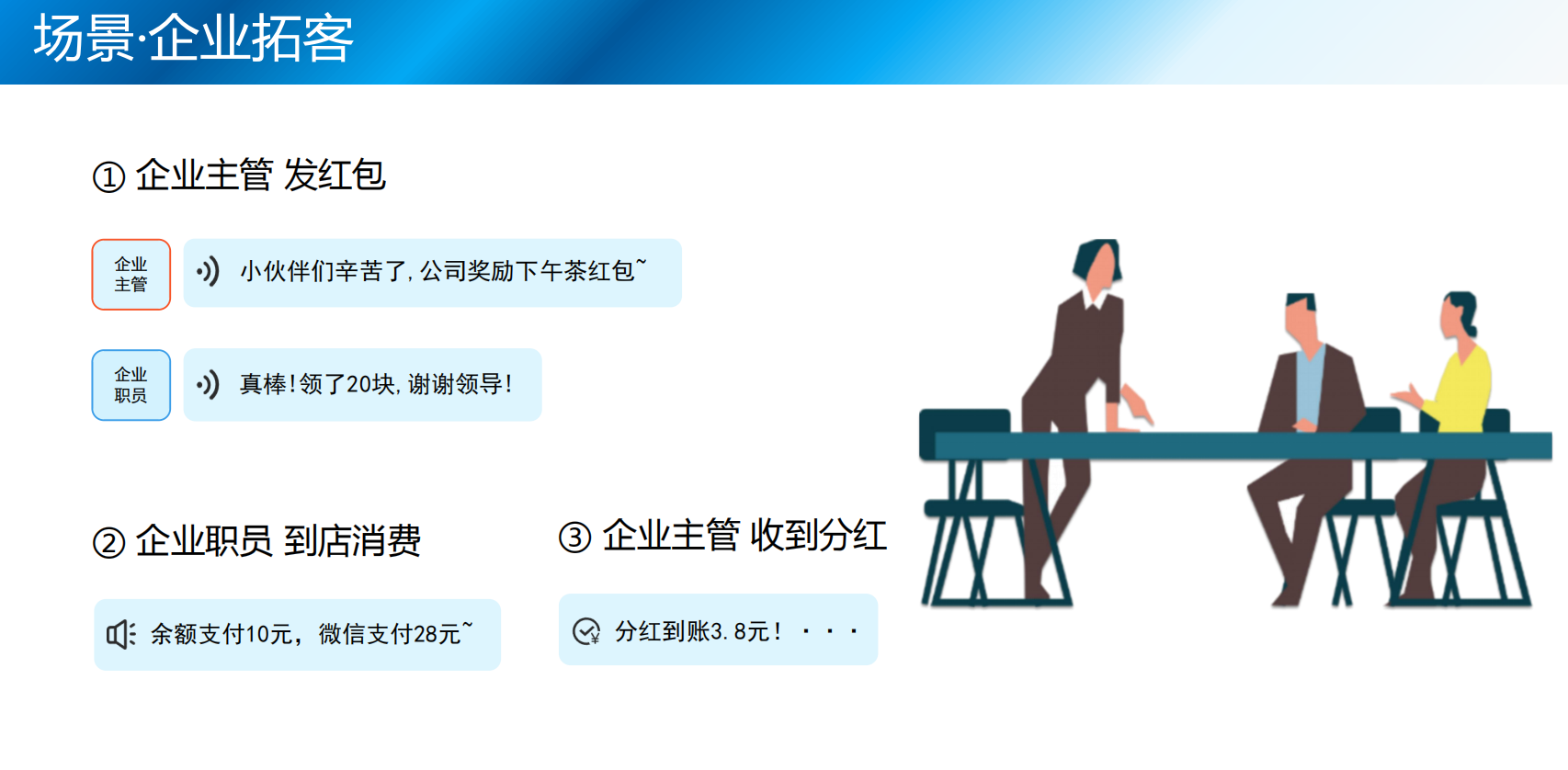 场景·企业拓客

① 企业主管 发红包

企业主管

小伙伴们辛苦了，公司奖励下午茶红包~

企业职员

真棒！领了20块，谢谢领导！

② 企业职员 到店消费

余额支付10元，微信支付28元~

③ 企业主管 收到分红

分红到账3.8元！···